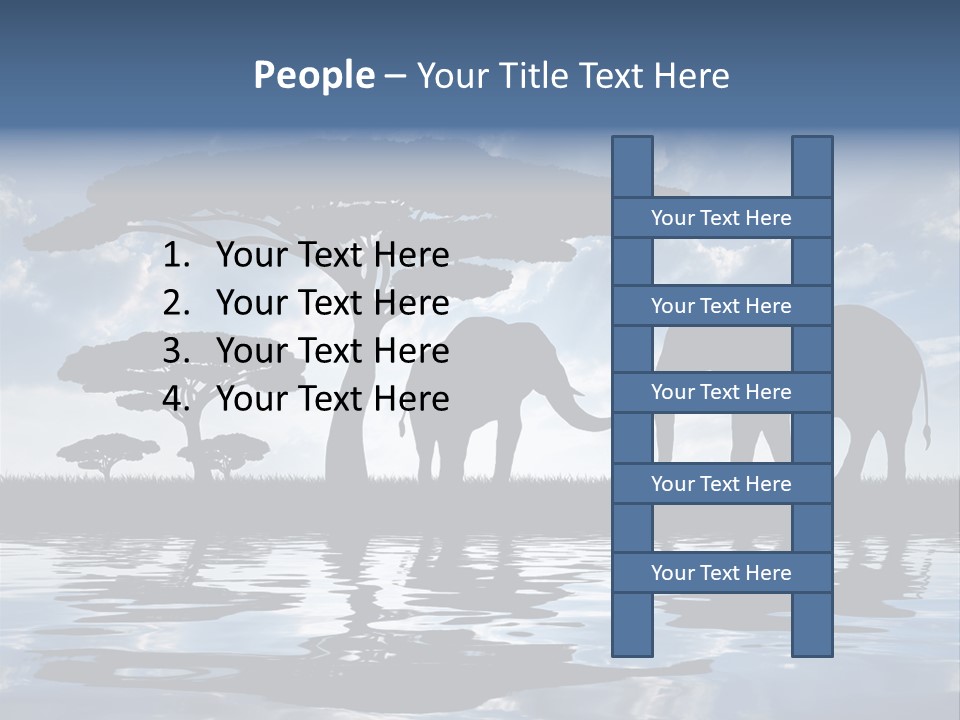 People – Your Title Text Here

1. Your Text Here
2. Your Text Here
3. Your Text Here
4. Your Text Here

Your Text Here

Your Text Here

Your Text Here

Your Text Here

Your Text Here